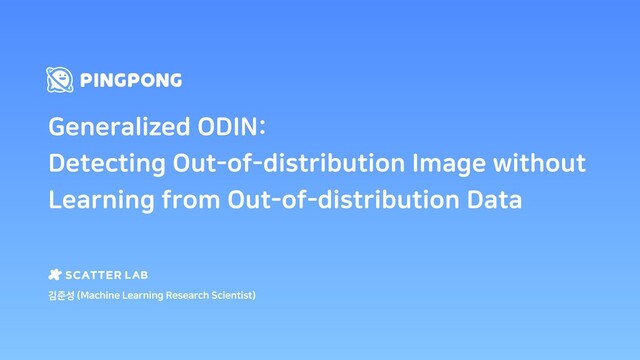 PINGPONG

Generalized ODIN:
Detecting Out-of-distribution Image without Learning from Out-of-distribution Data

SCATTER LAB
김준성 (Machine Learning Research Scientist)